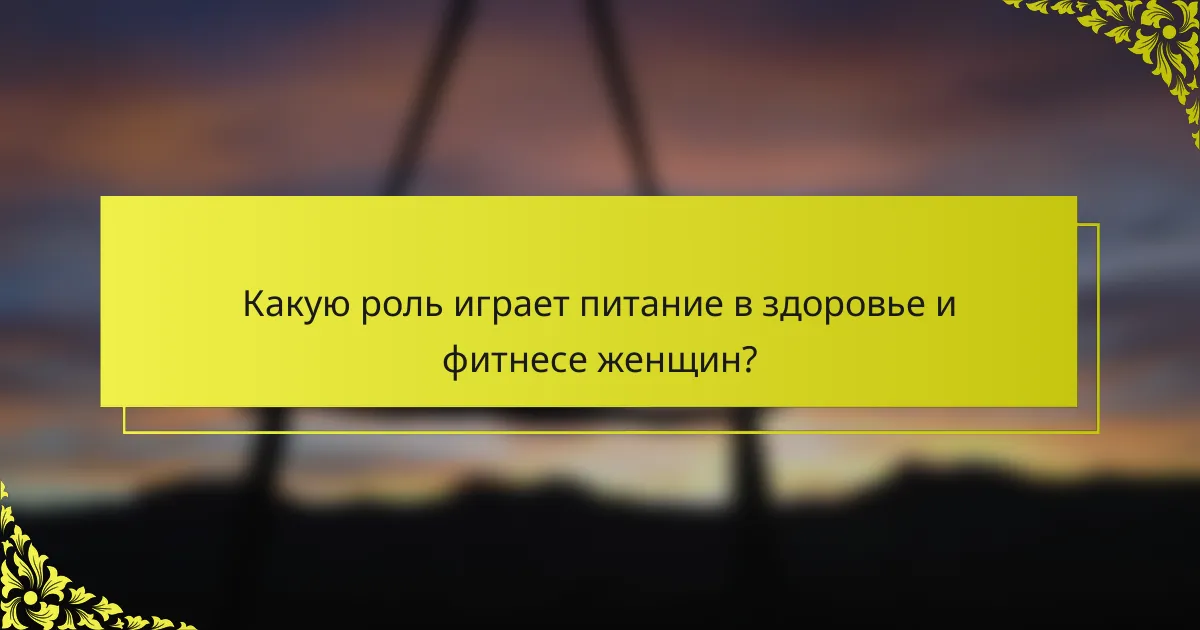 Какую роль играет питание в здоровье и фитнесе женщин?